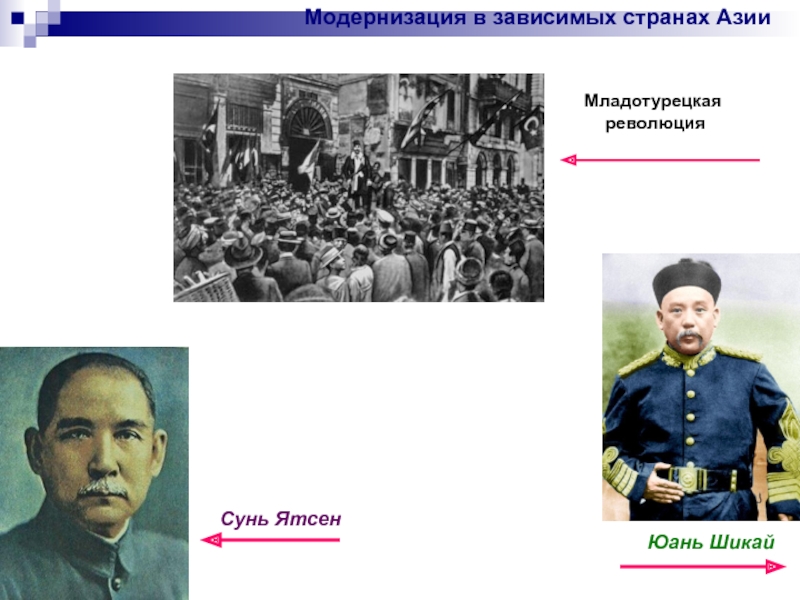 Модернизация в зависимых странах Азии

Младотурецкая революция

Сунь Ятсен

Юань Шикай